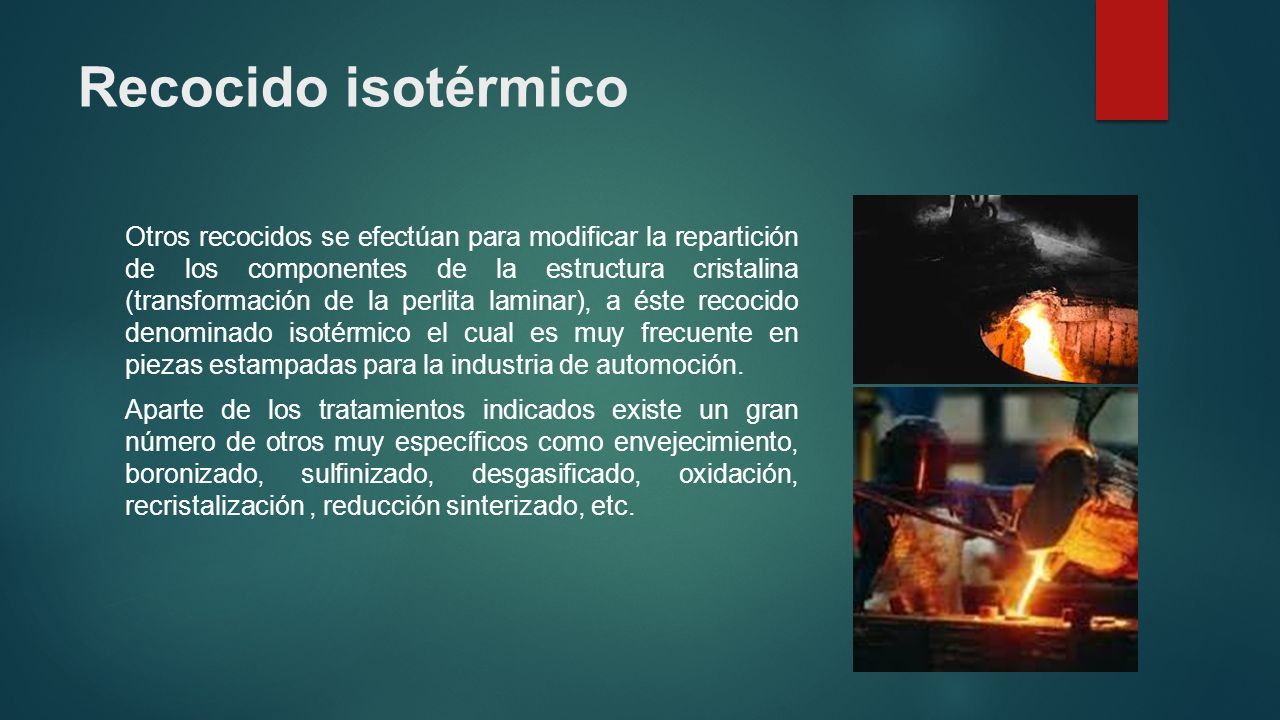 Recocido isotérmico

Otros recocidos se efectúan para modificar la repartición de los componentes de la estructura cristalina (transformación de la perlita laminar), a éste recocido denominado isotérmico el cual es muy frecuente en piezas estampadas para la industria de automoción.

Aparte de los tratamientos indicados existe un gran número de otros muy específicos como envejecimiento, boronizado, sulfinizado, desgasificado, oxidación, recristalización , reducción sinterizado, etc.